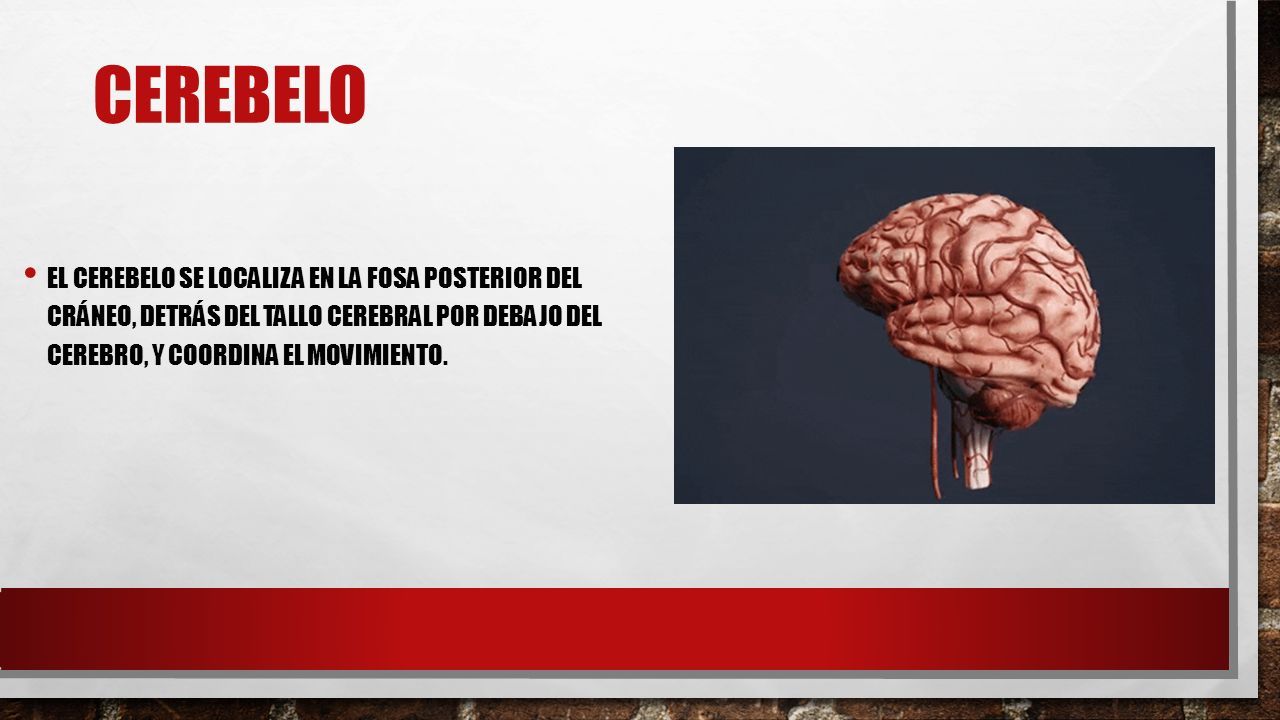 CEREBELO

• EL CEREBELO SE LOCALIZA EN LA FOSA POSTERIOR DEL CRÁNEO, DETRÁS DEL TALLO CEREBRAL POR DEBAJO DEL CEREBRO, Y COORDINA EL MOVIMIENTO.